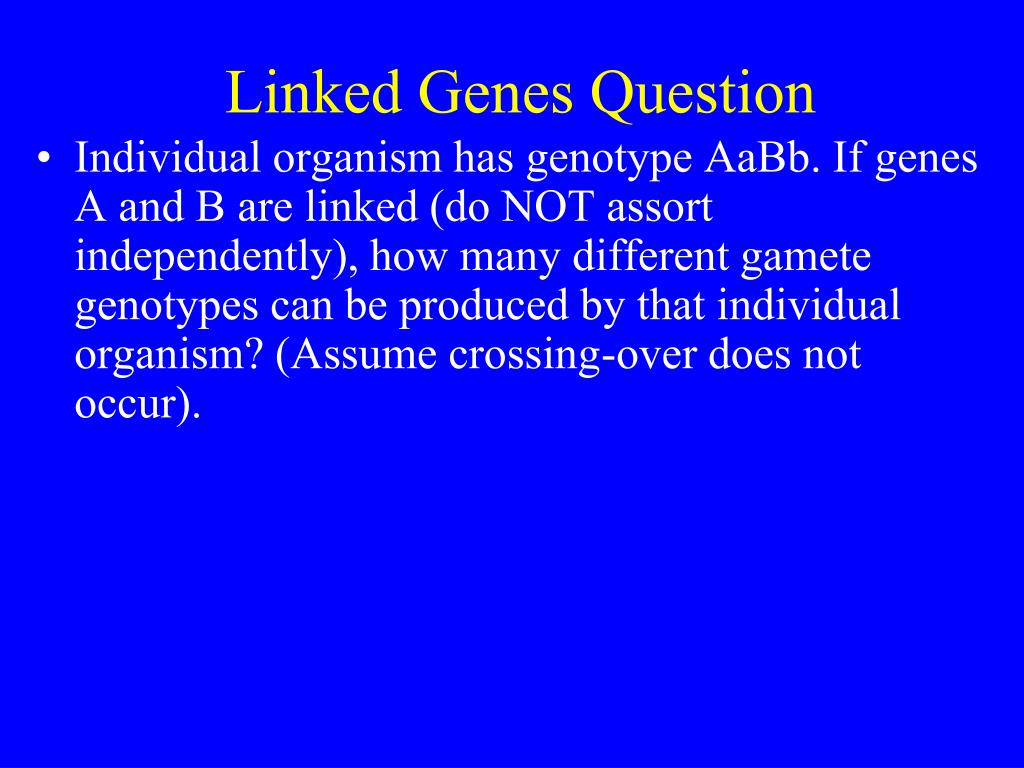 Linked Genes Question

• Individual organism has genotype AaBb. If genes A and B are linked (do NOT assort independently), how many different gamete genotypes can be produced by that individual organism? (Assume crossing-over does not occur).